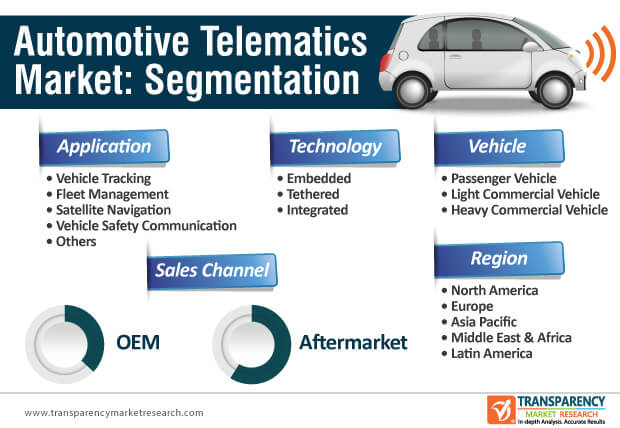 Automotive Telematics Market: Segmentation

Application
• Vehicle Tracking
• Fleet Management
• Satellite Navigation
• Vehicle Safety Communication
• Others

Technology
• Embedded
• Tethered
• Integrated

Vehicle
• Passenger Vehicle
• Light Commercial Vehicle
• Heavy Commercial Vehicle

Sales Channel

OEM

Aftermarket

Region
• North America
• Europe
• Asia Pacific
• Middle East & Africa
• Latin America

www.transparencymarketresearch.com

TRANSPARENCY MARKET RESEARCH
In-depth Analysis. Accurate Results